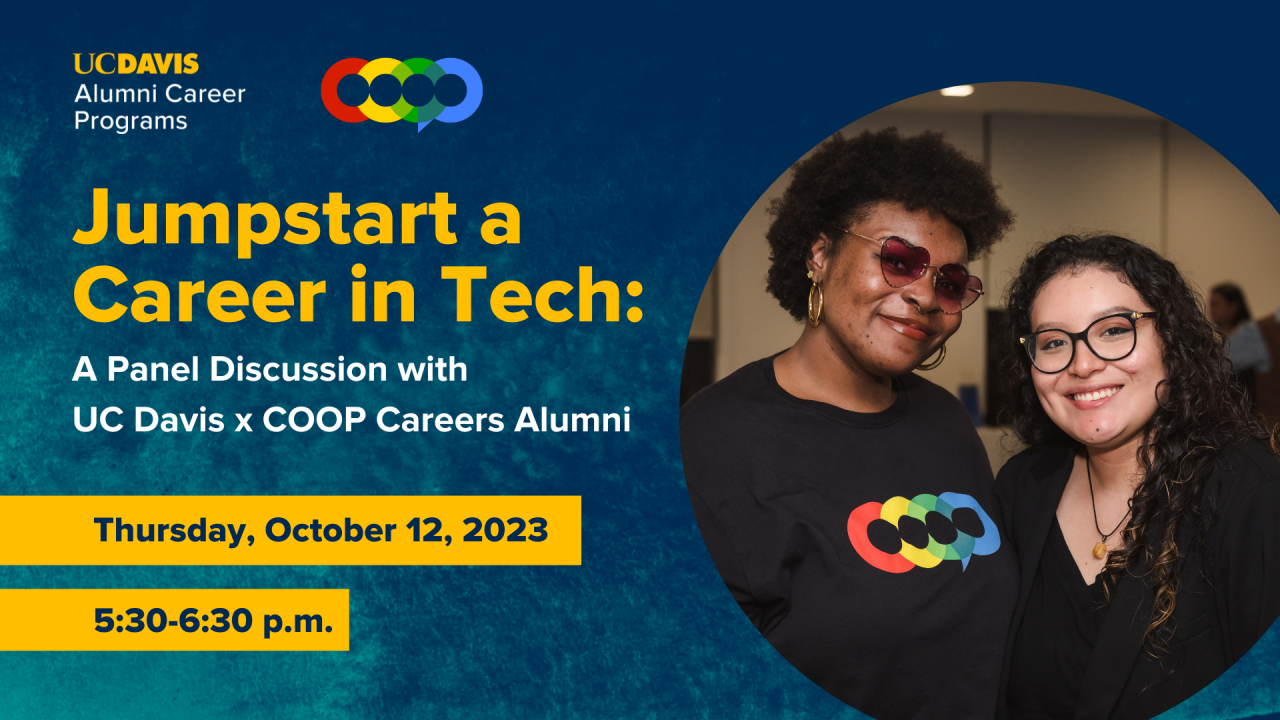 UCDAVIS
Alumni Career Programs

Jumpstart a Career in Tech:

A Panel Discussion with UC Davis x COOP Careers Alumni

Thursday, October 12, 2023

5:30-6:30 p.m.